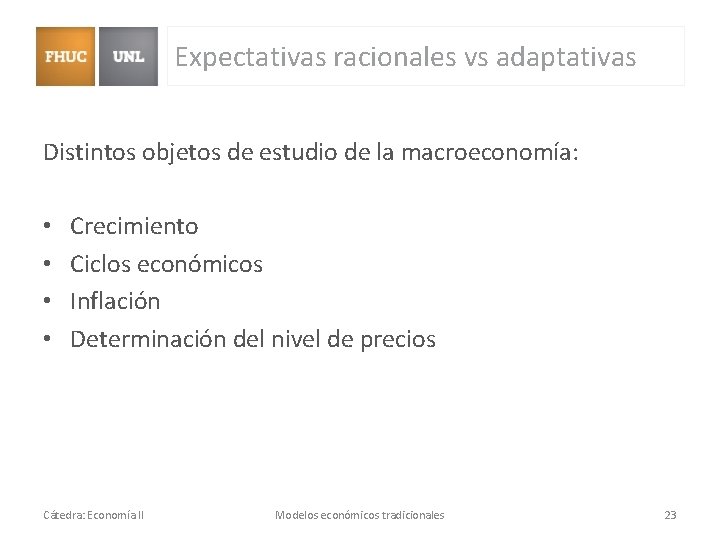 FHUC UNL Expectativas racionales vs adaptativas

Distintos objetos de estudio de la macroeconomía:

• Crecimiento
• Ciclos económicos
• Inflación
• Determinación del nivel de precios

Cátedra: Economía II Modelos económicos tradicionales 23